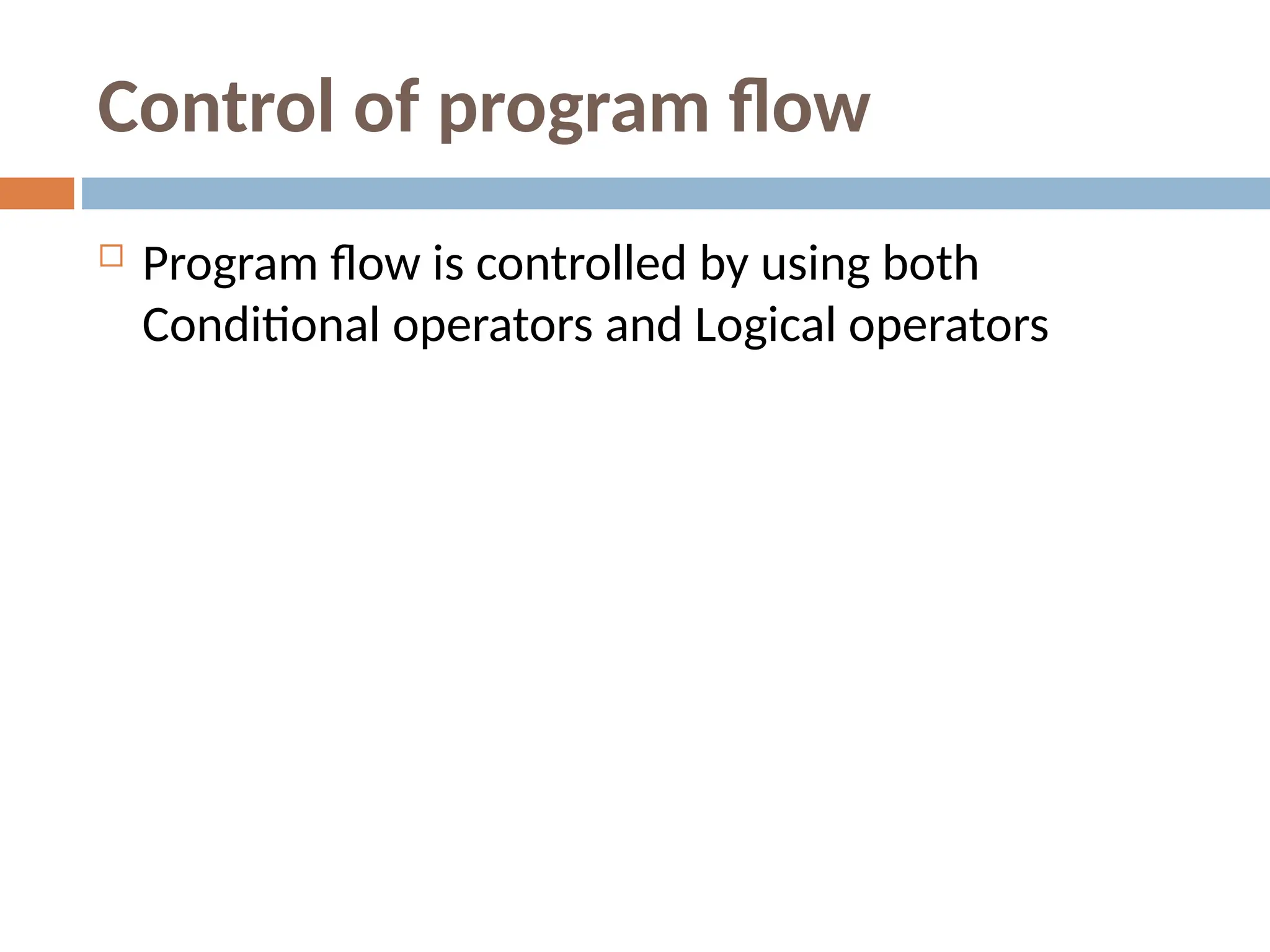 Control of program flow

Program flow is controlled by using both Conditional operators and Logical operators